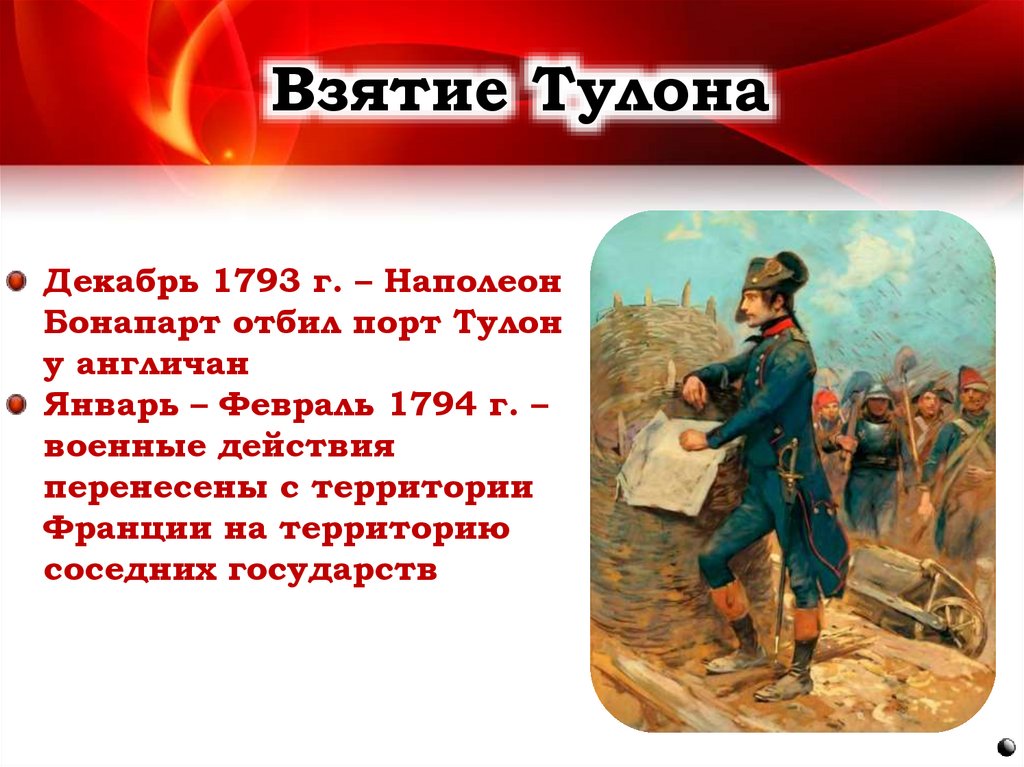 Взятие Тулона

Декабрь 1793 г. – Наполеон Бонапарт отбил порт Тулон у англичан

Январь – Февраль 1794 г. – военные действия перенесены с территории Франции на территорию соседних государств